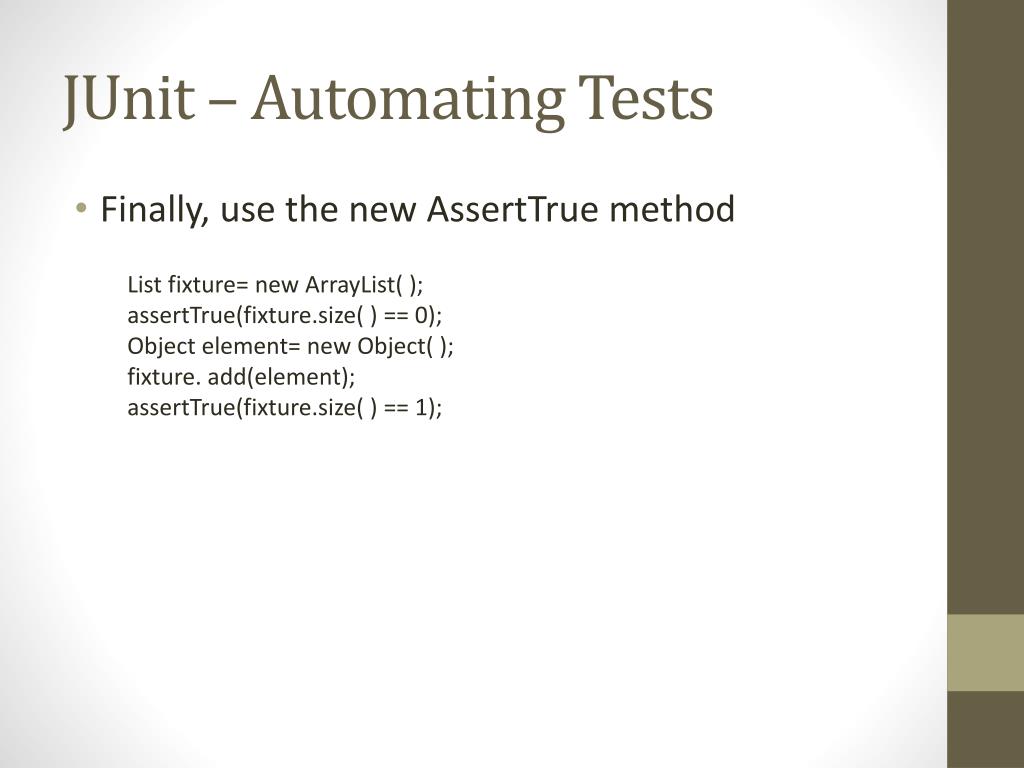 JUnit – Automating Tests

• Finally, use the new AssertTrue method

List fixture= new ArrayList( );
assertTrue(fixture.size( ) == 0);
Object element= new Object( );
fixture. add(element);
assertTrue(fixture.size( ) == 1);